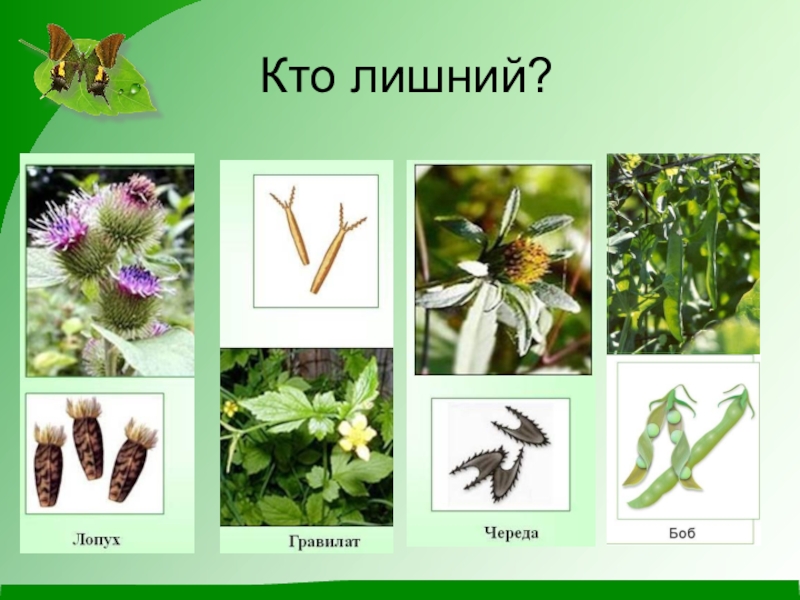 Кто лишний?

Лопух

Гравилат

Череда

Боб